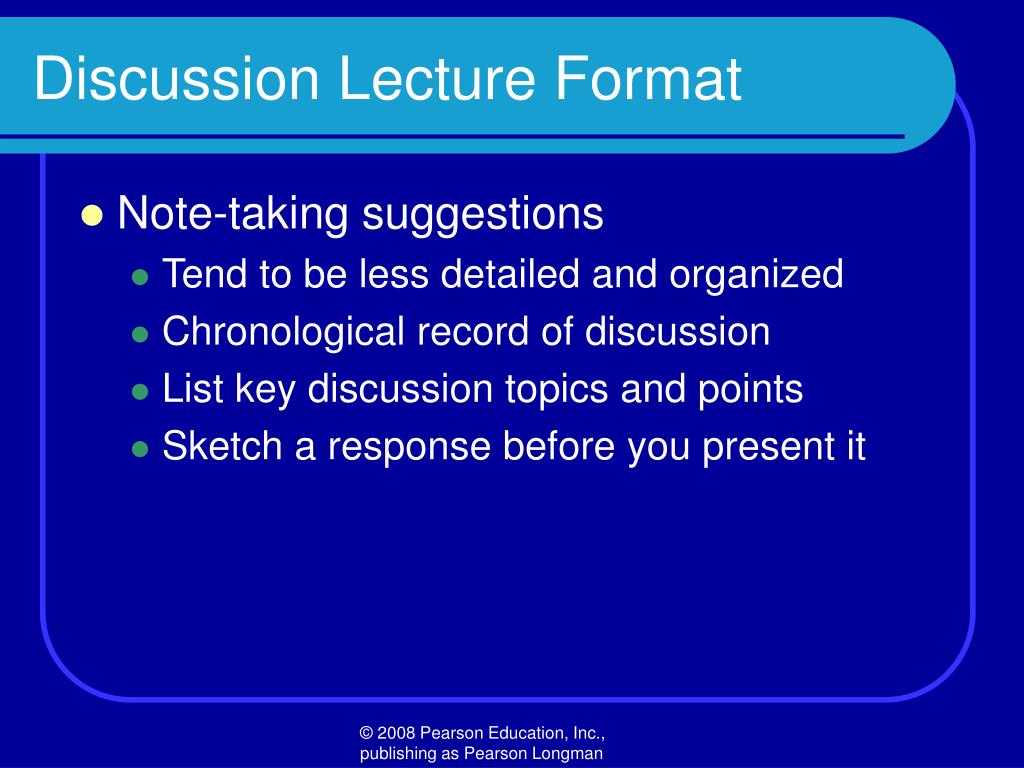 Discussion Lecture Format

- Note-taking suggestions
  - Tend to be less detailed and organized
  - Chronological record of discussion
  - List key discussion topics and points
  - Sketch a response before you present it

© 2008 Pearson Education, Inc., publishing as Pearson Longman